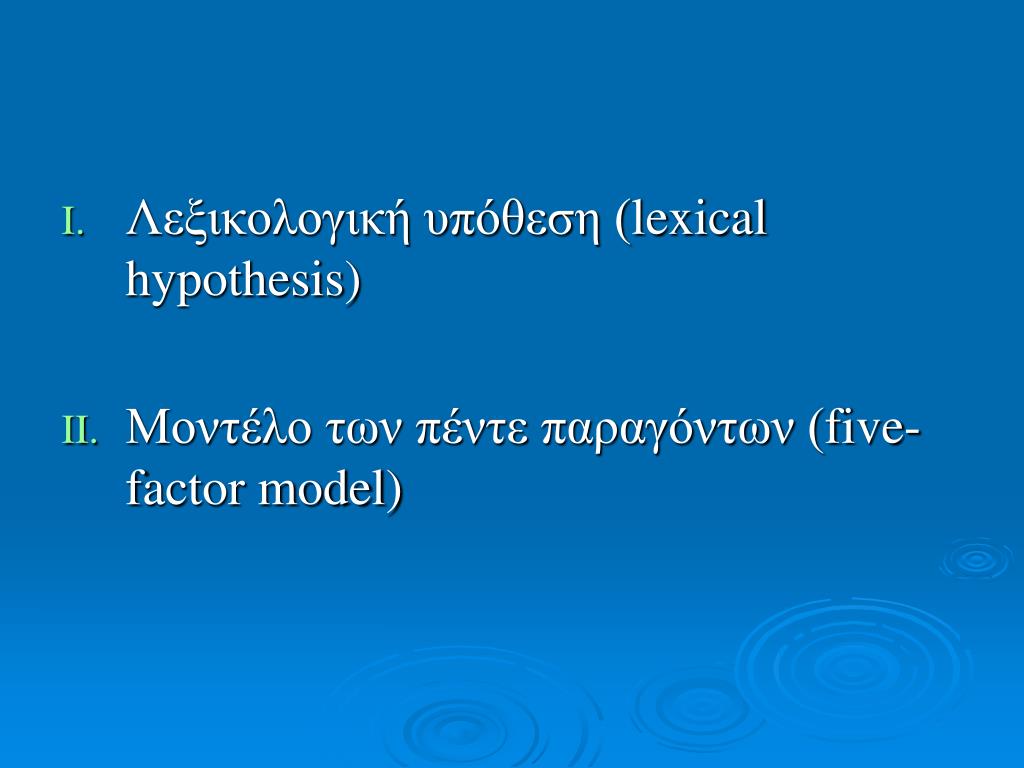 I. Λεξικολογική υπόθεση (lexical hypothesis)

II. Μοντέλο των πέντε παραγόντων (five-factor model)